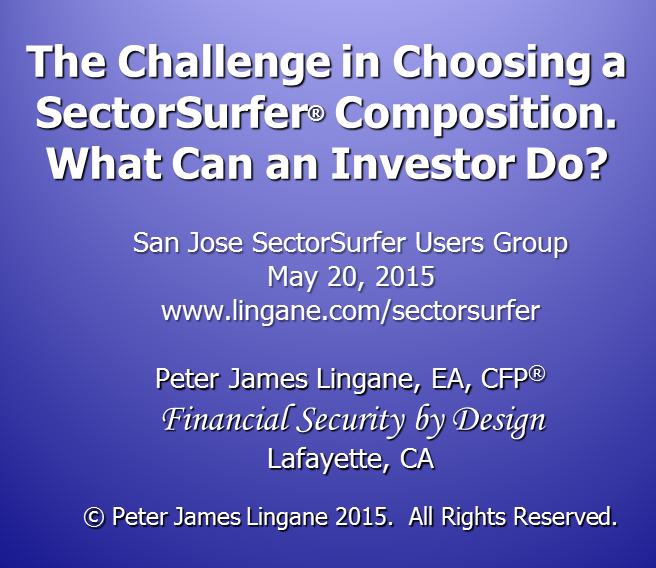 The Challenge in Choosing a SectorSurfer® Composition. What Can an Investor Do?

San Jose SectorSurfer Users Group
May 20, 2015
www.lingane.com/sectorsurfer

Peter James Lingane, EA, CFP®
Financial Security by Design
Lafayette, CA

© Peter James Lingane 2015. All Rights Reserved.